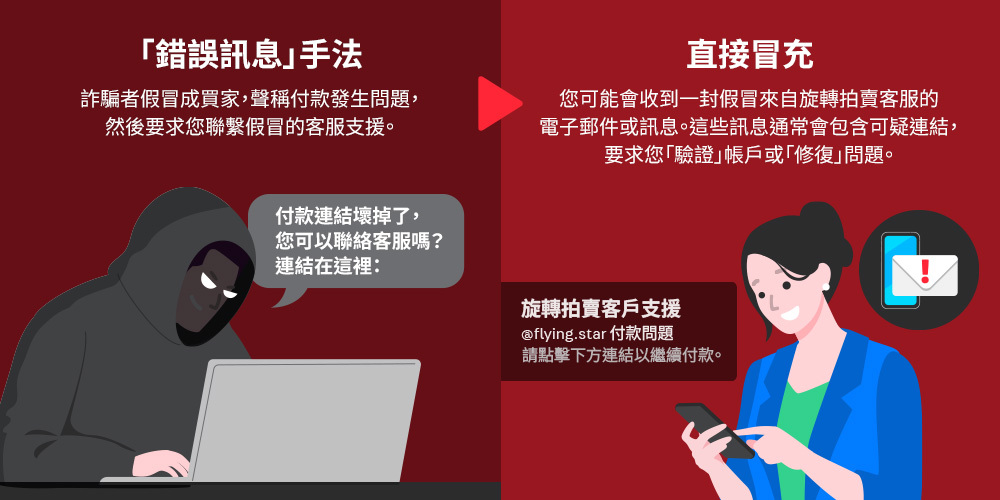 「錯誤訊息」手法

詐騙者假冒成買家，聲稱付款發生問題，然後要求您聯繫假冒的客服支援。

付款連結壞掉了，您可以聯絡客服嗎？連結在這裡：

直接冒充

您可能會收到一封假冒來自旋轉拍賣客服的電子郵件或訊息。這些訊息通常會包含可疑連結，要求您「驗證」帳戶或「修復」問題。

旋轉拍賣客戶支援
@flying.star 付款問題
請點擊下方連結以繼續付款。